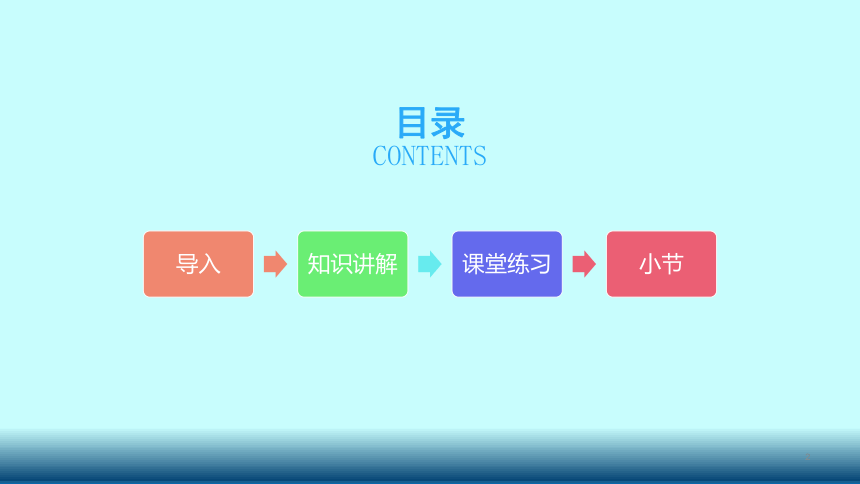 目录
CONTENTS

导入

知识讲解

课堂练习

小节